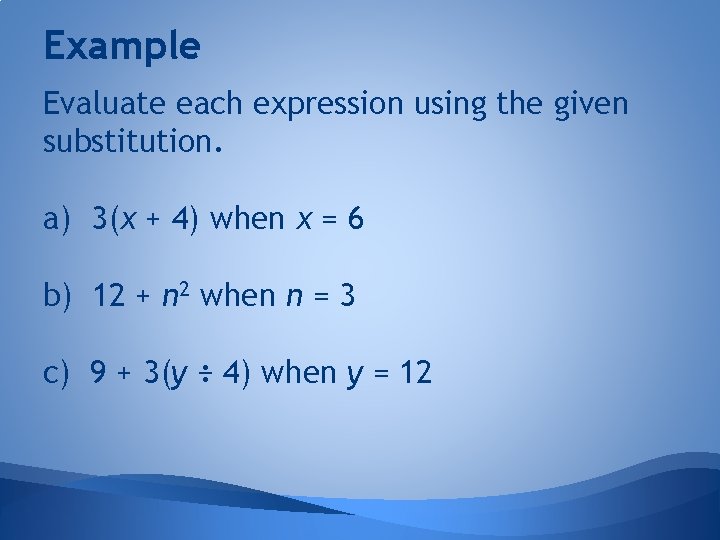 Example

Evaluate each expression using the given substitution.

a) $3(x + 4)$ when $x = 6$

b) $12 + n^2$ when $n = 3$

c) $9 + 3(y \div 4)$ when $y = 12$